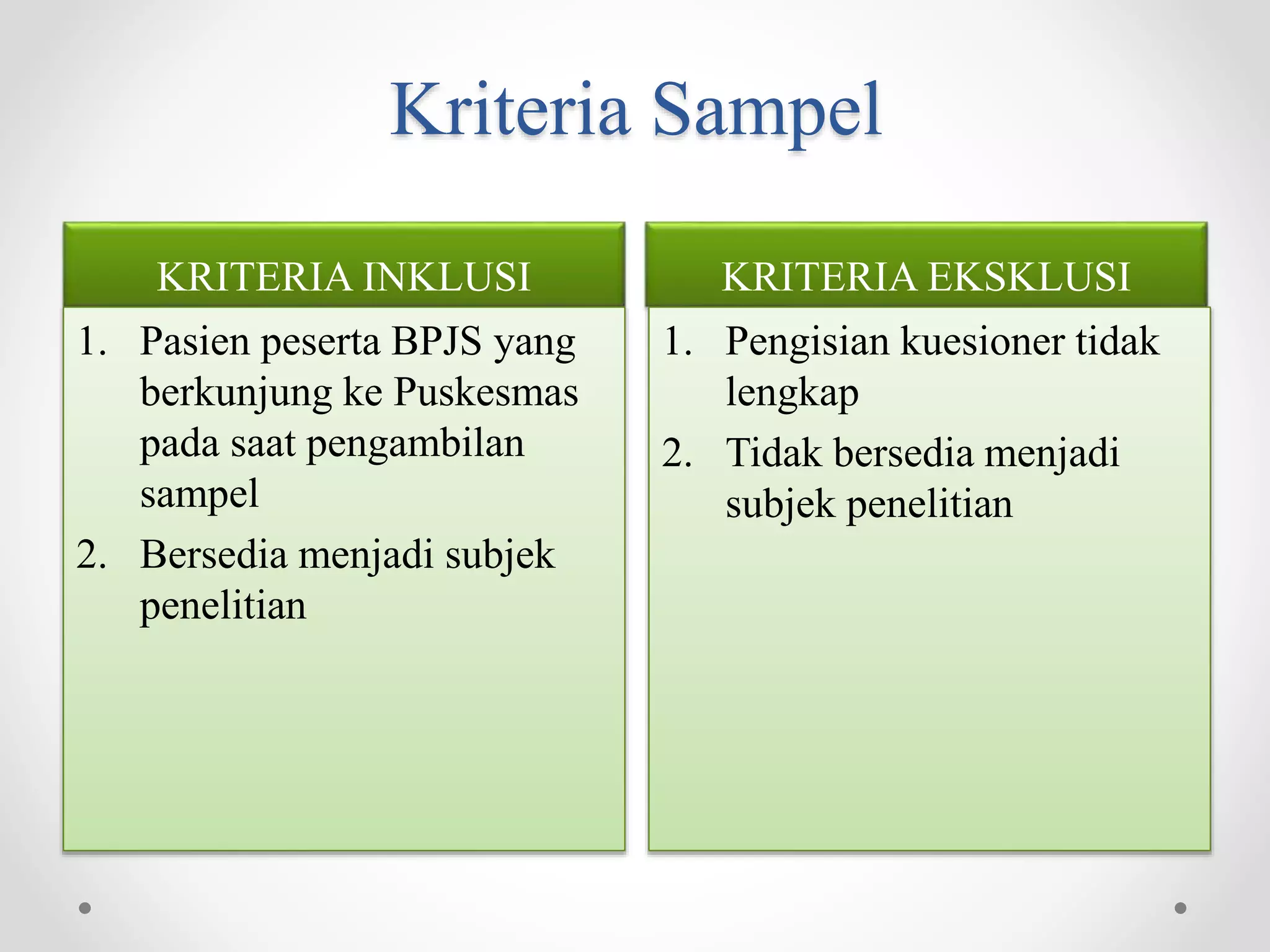 Kriteria Sampel

KRITERIA INKLUSI

1. Pasien peserta BPJS yang berkunjung ke Puskesmas pada saat pengambilan sampel
2. Bersedia menjadi subjek penelitian

KRITERIA EKSKLUSI

1. Pengisian kuesioner tidak lengkap
2. Tidak bersedia menjadi subjek penelitian